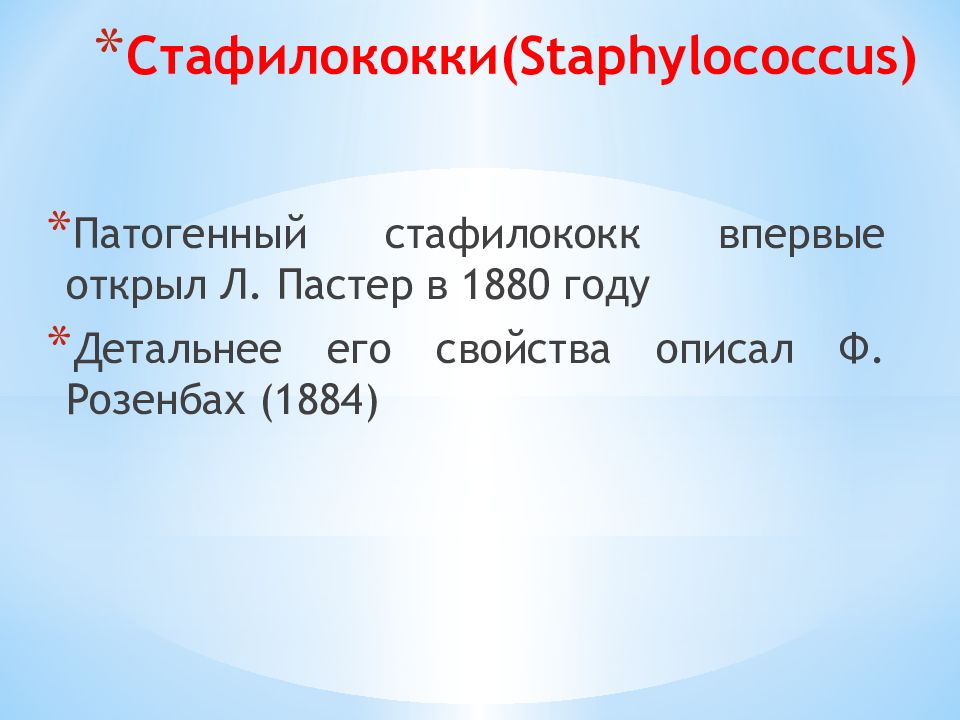 *Стафилококки(Staphylococcus)

*Патогенный стафилококк впервые открыл Л. Пастер в 1880 году

*Детальнее его свойства описал Ф. Розенбах (1884)